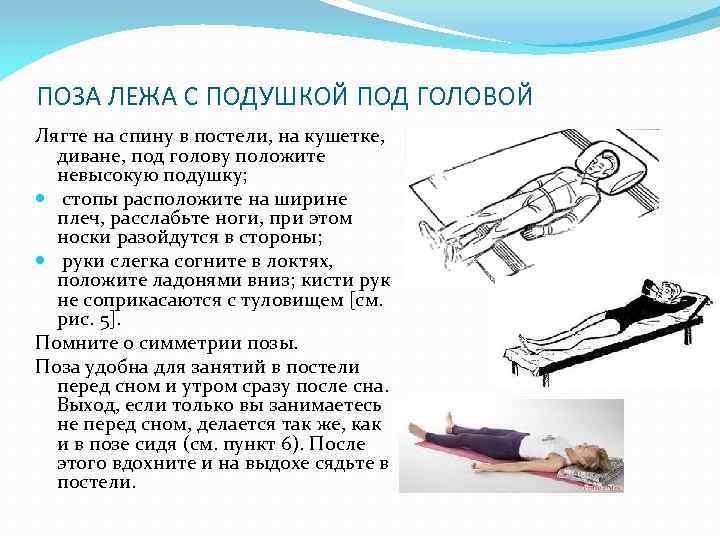 ПОЗА ЛЕЖА С ПОДУШКОЙ ПОД ГОЛОВОЙ

Лягте на спину в постели, на кушетке, диване, под голову положите невысокую подушку;

стопы расположите на ширине плеч, расслабьте ноги, при этом носки разойдутся в стороны;

руки слегка согните в локтях, положите ладонями вниз; кисти рук не соприкасаются с туловищем [см. рис. 5].

Помните о симметрии позы.

Поза удобна для занятий в постели перед сном и утром сразу после сна. Выход, если только вы занимаетесь не перед сном, делается так же, как и в позе сидя (см. пункт 6). После этого вдохните и на выдохе сядьте в постели.